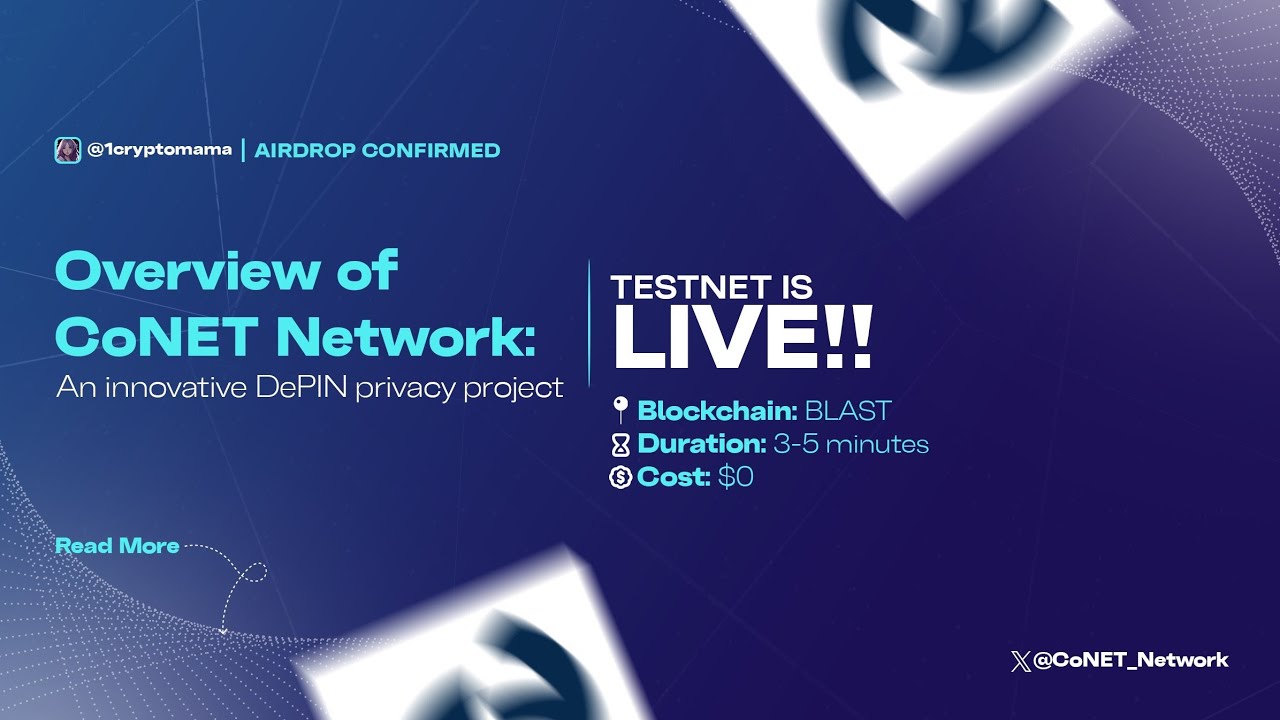 @1cryptomama | AIRDROP CONFIRMED

Overview of CoNET Network:
An innovative DePIN privacy project

TESTNET IS
LIVE!!

Blockchain: BLAST
Duration: 3-5 minutes
Cost: $0

Read More

@CoNET_Network